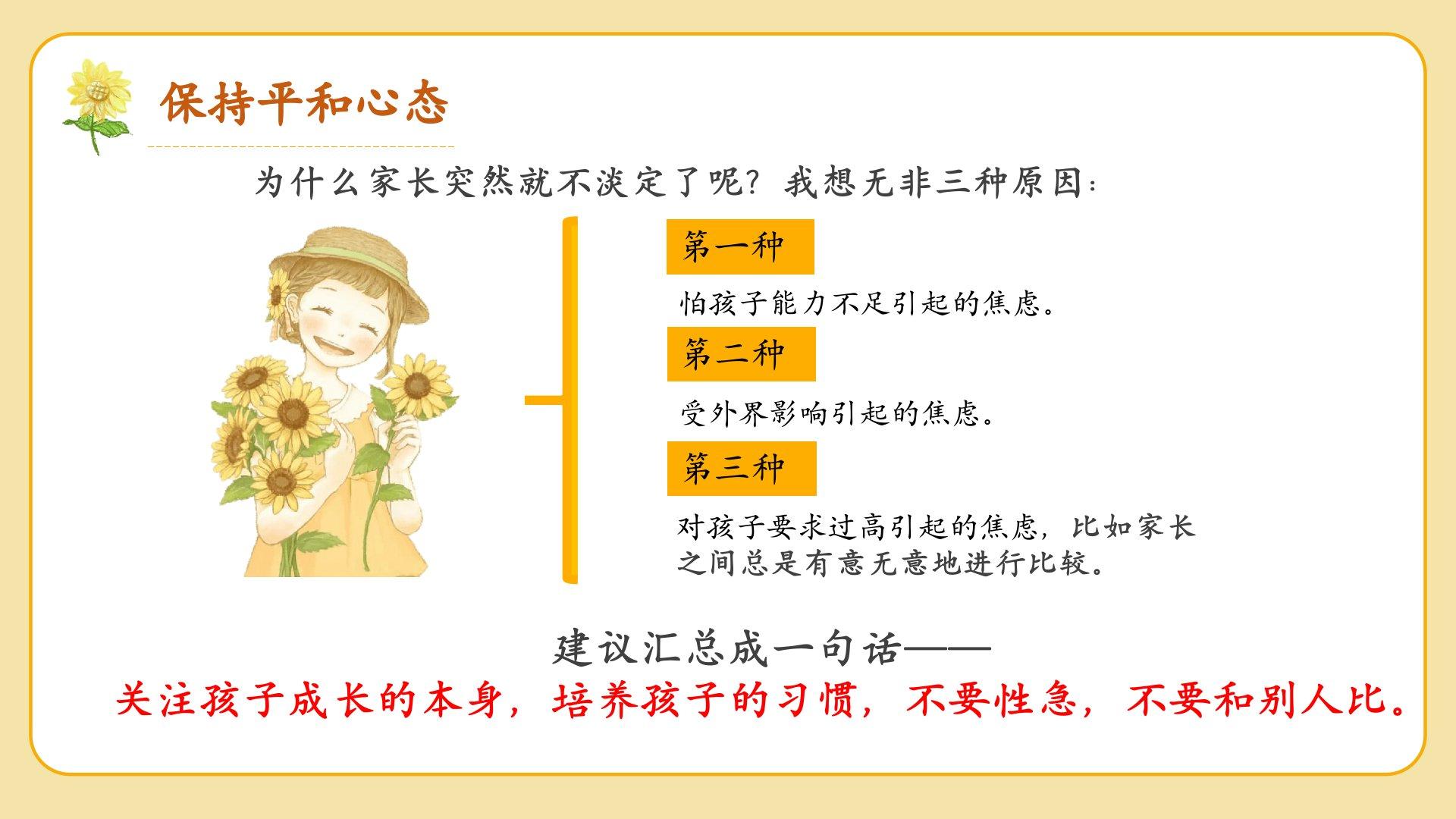 保持平和心态

为什么家长突然就不淡定了呢？我想无非三种原因：

第一种

怕孩子能力不足引起的焦虑。

第二种

受外界影响引起的焦虑。

第三种

对孩子要求过高引起的焦虑，比如家长之间总是有意无意地进行比较。

建议汇总成一句话——

关注孩子成长的本身，培养孩子的习惯，不要性急，不要和别人比。